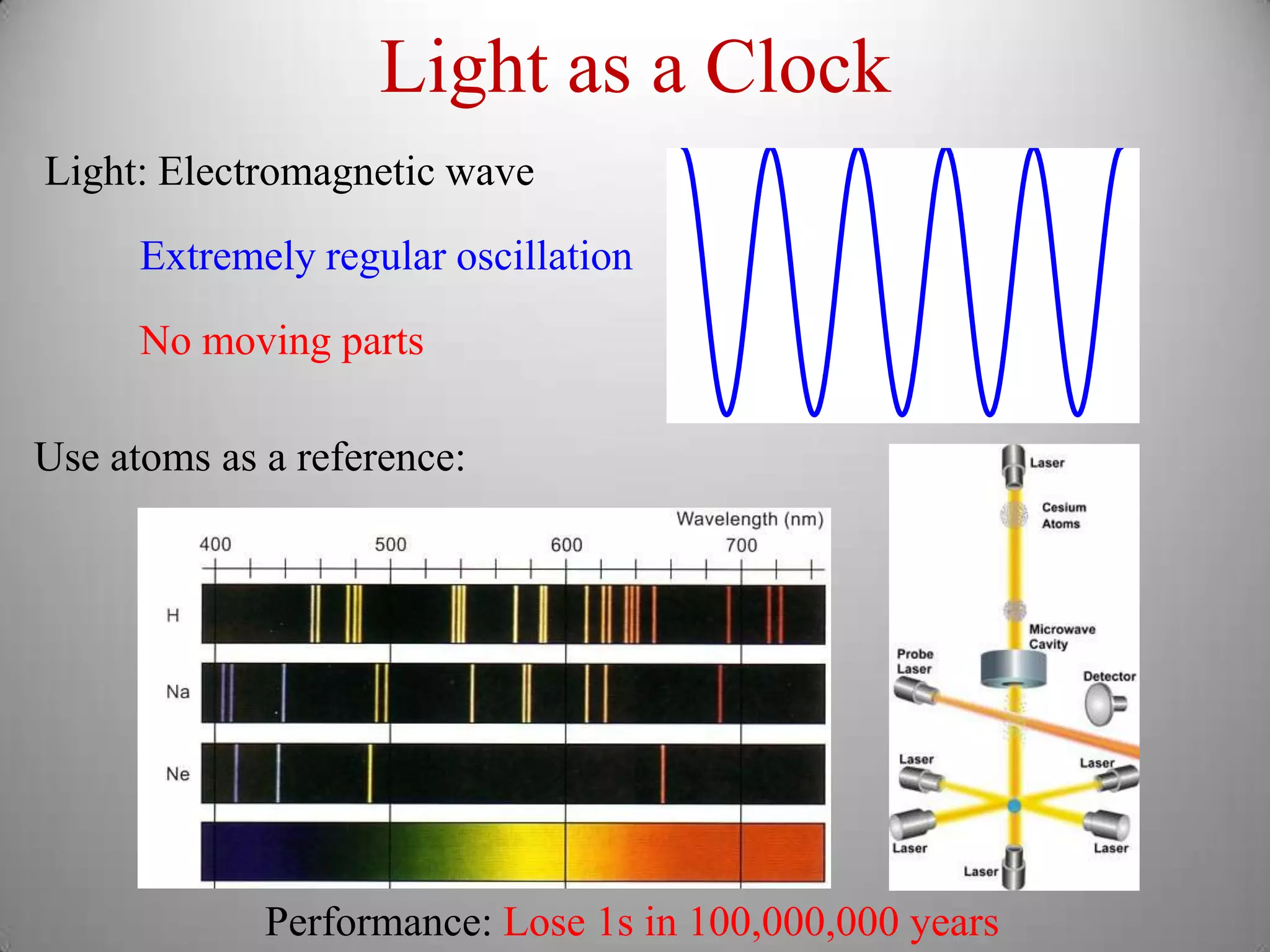 Light as a Clock

Light: Electromagnetic wave

Extremely regular oscillation

No moving parts

Use atoms as a reference:

Wavelength (nm)
400
500
600
700
H
Na
Ne

Laser
Cesium Atoms
Microwave Cavity
Probe Laser
Detector
Laser
Laser
Laser
Laser
Laser

Performance: Lose 1s in 100,000,000 years